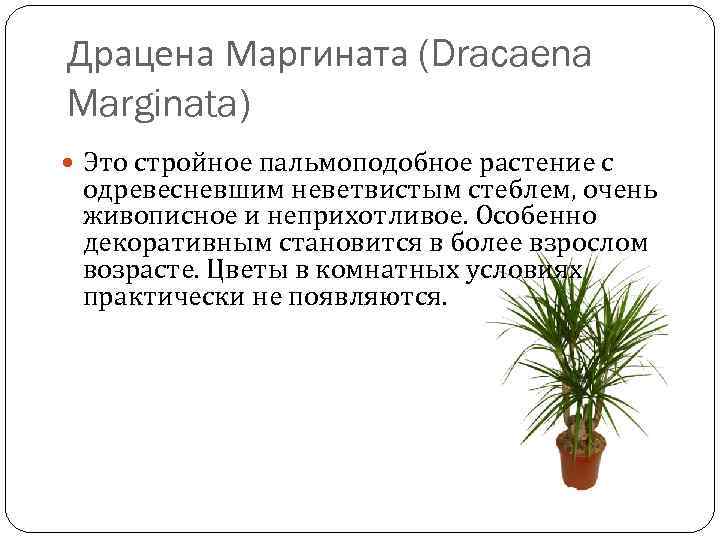 Драцена Маргината (Dracaena Marginata)

Это стройное пальмоподобное растение с одревесневшим неветвистым стеблем, очень живописное и неприхотливое. Особенно декоративным становится в более взрослом возрасте. Цветы в комнатных условиях практически не появляются.